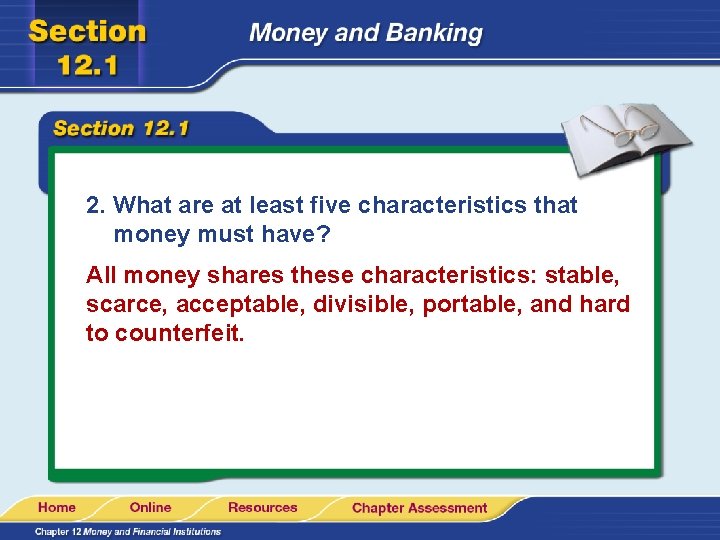 Section 12.1

Money and Banking

Section 12.1

2. What are at least five characteristics that money must have?

All money shares these characteristics: stable, scarce, acceptable, divisible, portable, and hard to counterfeit.

Home
Online
Resources
Chapter Assessment

Chapter 12 Money and Financial Institutions